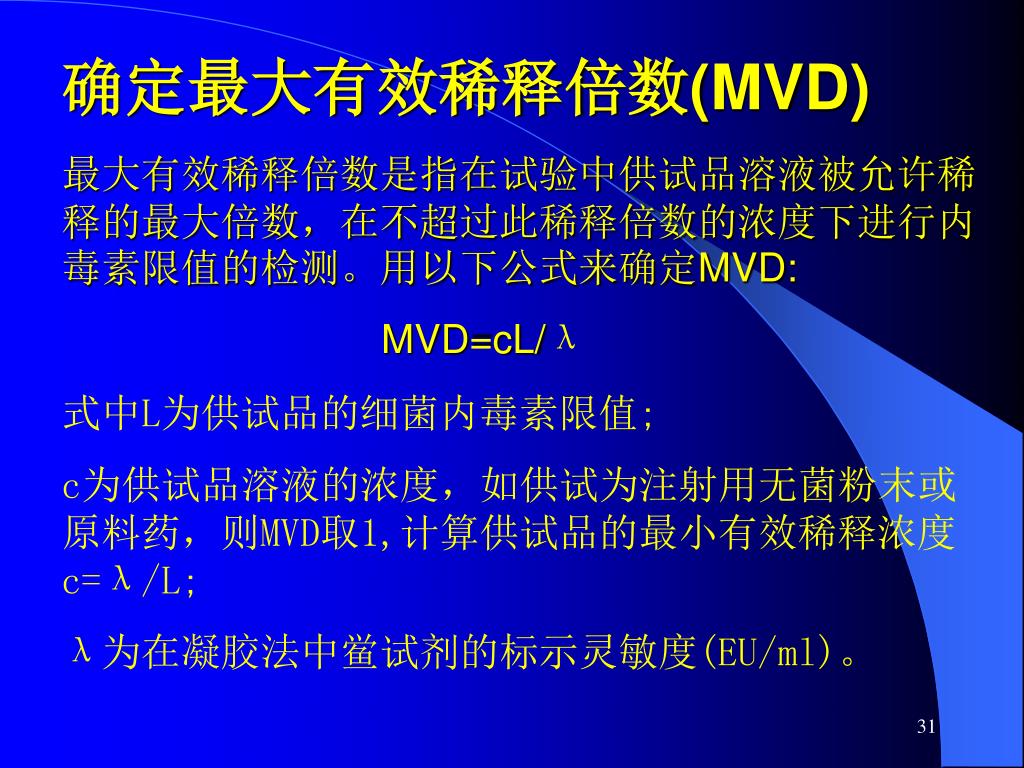 确定最大有效稀释倍数(MVD)

最大有效稀释倍数是指在试验中供试品溶液被允许稀释的最大倍数，在不超过此稀释倍数的浓度下进行内毒素限值的检测。用以下公式来确定MVD:

MVD=cL/λ

式中L为供试品的细菌内毒素限值;

c为供试品溶液的浓度，如供试为注射用无菌粉末或原料药，则MVD取1,计算供试品的最小有效稀释浓度c=λ/L;

λ为在凝胶法中鲎试剂的标示灵敏度(EU/ml)。

31